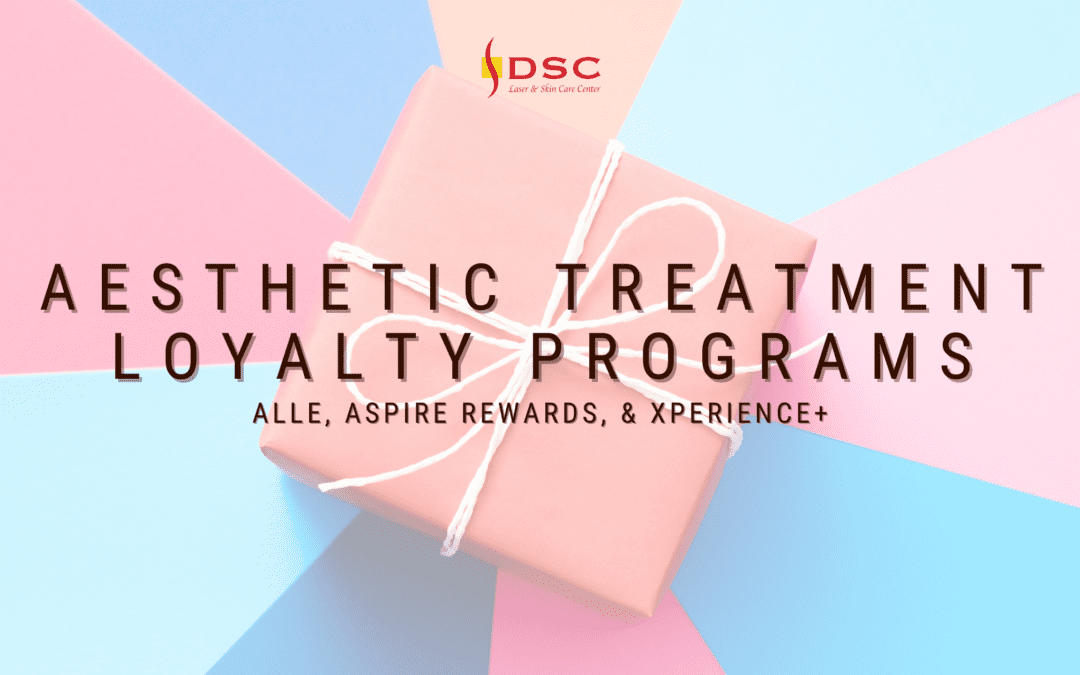 DSC
Laser & Skin Care Center

AESTHETIC TREATMENT LOYALTY PROGRAMS

ALLE, ASPIRE REWARDS, & XPERIENCE+